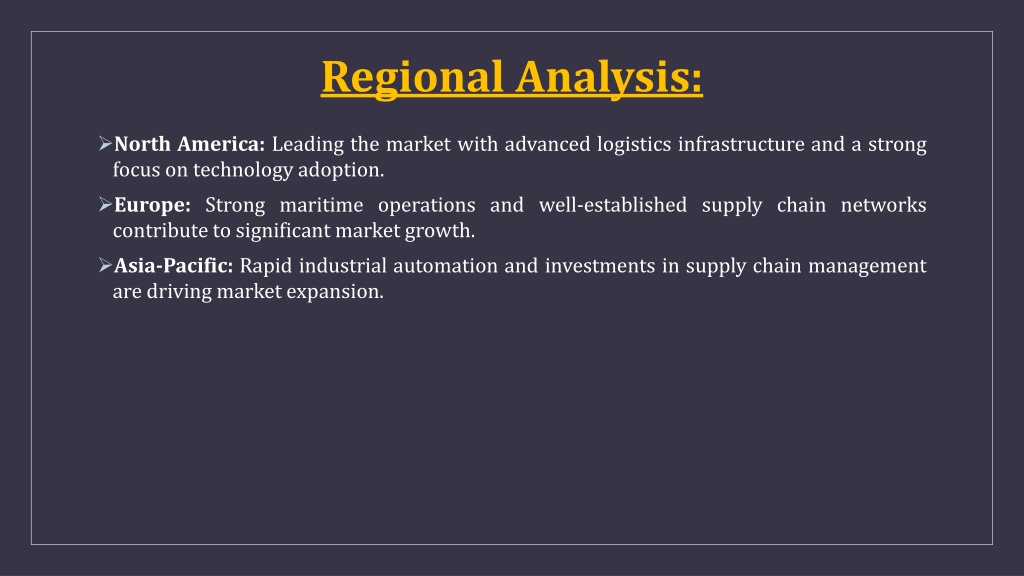 Regional Analysis:

➢North America: Leading the market with advanced logistics infrastructure and a strong focus on technology adoption.

➢Europe: Strong maritime operations and well-established supply chain networks contribute to significant market growth.

➢Asia-Pacific: Rapid industrial automation and investments in supply chain management are driving market expansion.